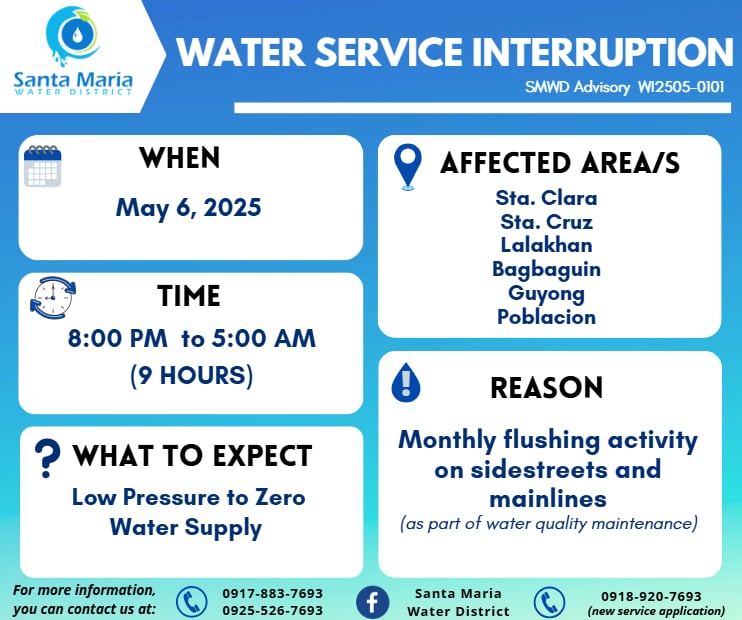 Santa Maria
WATER DISTRICT

WATER SERVICE INTERRUPTION

SMWD Advisory WI2505-0101

WHEN

May 6, 2025

TIME

8:00 PM to 5:00 AM
(9 HOURS)

WHAT TO EXPECT

Low Pressure to Zero Water Supply

AFFECTED AREA/S

Sta. Clara
Sta. Cruz
Lalakhan
Bagbaguin
Guyong
Poblacion

REASON

Monthly flushing activity on sidestreets and mainlines
(as part of water quality maintenance)

For more information, you can contact us at:

0917-883-7693
0925-526-7693

Santa Maria Water District

0918-920-7693
(new service application)